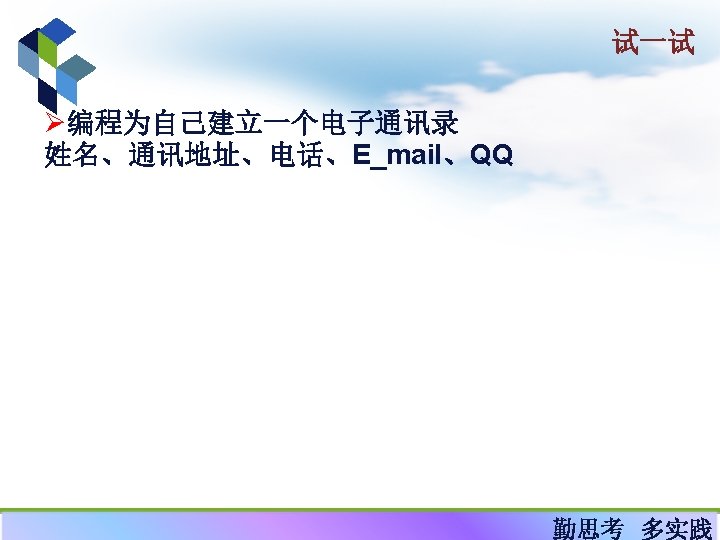 试一试

➢编程为自己建立一个电子通讯录
姓名、通讯地址、电话、E_mail、QQ

勤思考 多实践